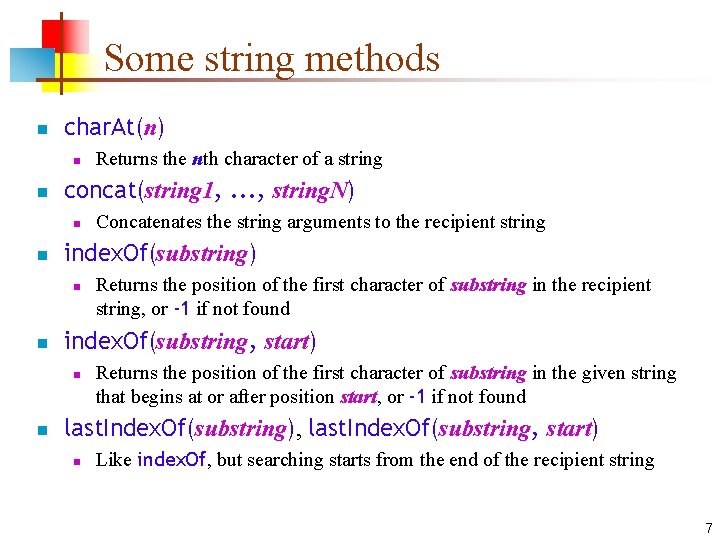 Some string methods

charAt(n)

Returns the nth character of a string

concat(string1, ..., stringN)

Concatenates the string arguments to the recipient string

indexOf(substring)

Returns the position of the first character of substring in the recipient string, or -1 if not found

indexOf(substring, start)

Returns the position of the first character of substring in the given string that begins at or after position start, or -1 if not found

lastIndexOf(substring), lastIndexOf(substring, start)

Like indexOf, but searching starts from the end of the recipient string

7